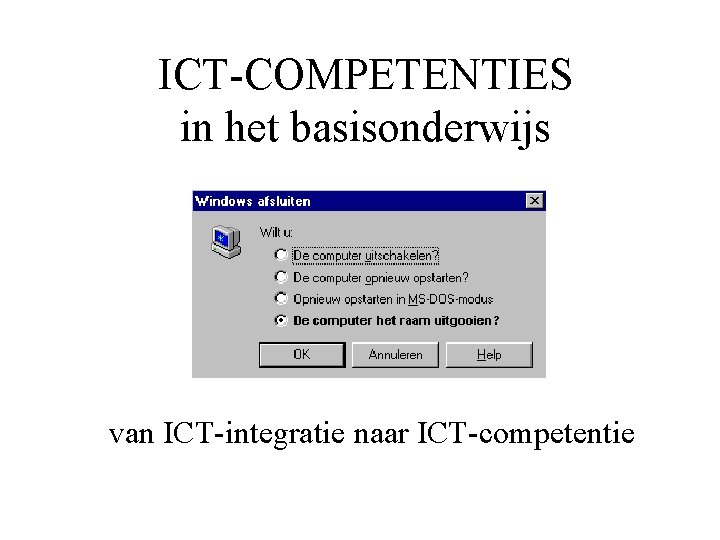 ICT-COMPETENTIES
in het basisonderwijs

Windows afsluiten

Wilt u:

De computer uitschakelen?

De computer opnieuw opstarten?

Opnieuw opstarten in MS-DOS-modus

De computer het raam uitgooien?

OK

Annuleren

Help

van ICT-integratie naar ICT-competentie